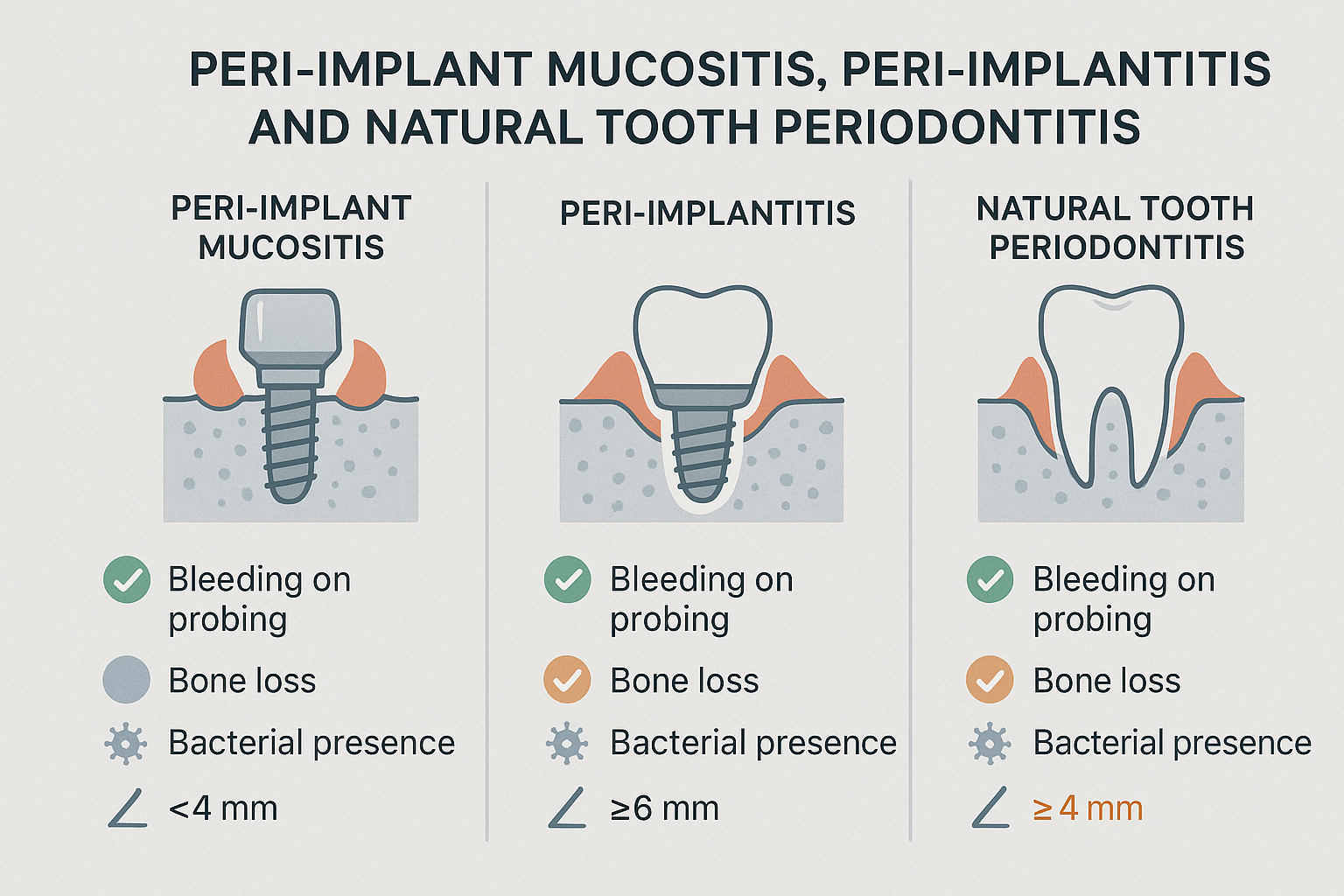 PERI-IMPLANT MUCOSITIS, PERI-IMPLANTITIS AND NATURAL TOOTH PERIODONTITIS

PERI-IMPLANT MUCOSITIS

Bleeding on probing

Bone loss

Bacterial presence

<4 mm

PERI-IMPLANTITIS

Bleeding on probing

Bone loss

Bacterial presence

≥6 mm

NATURAL TOOTH PERIODONTITIS

Bleeding on probing

Bone loss

Bacterial presence

≥ 4 mm